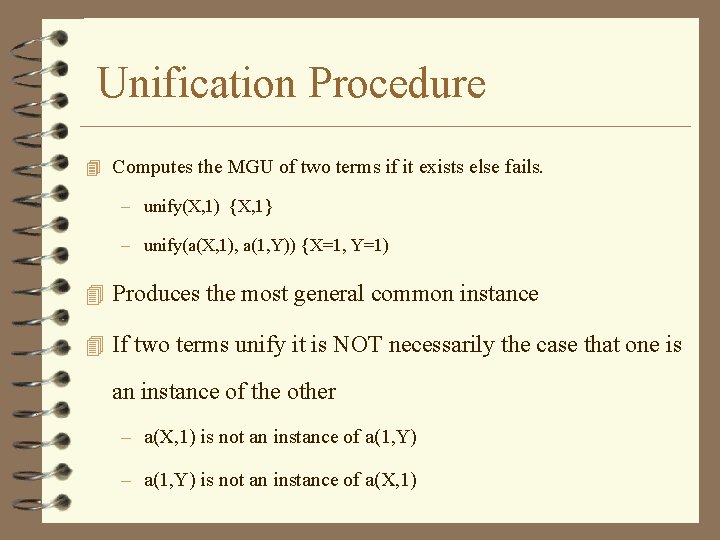 Unification Procedure

Computes the MGU of two terms if it exists else fails.

– unify(X,1) {X,1}

– unify(a(X,1), a(1,Y)) {X=1, Y=1)

Produces the most general common instance

If two terms unify it is NOT necessarily the case that one is an instance of the other

– a(X,1) is not an instance of a(1,Y)

– a(1,Y) is not an instance of a(X,1)